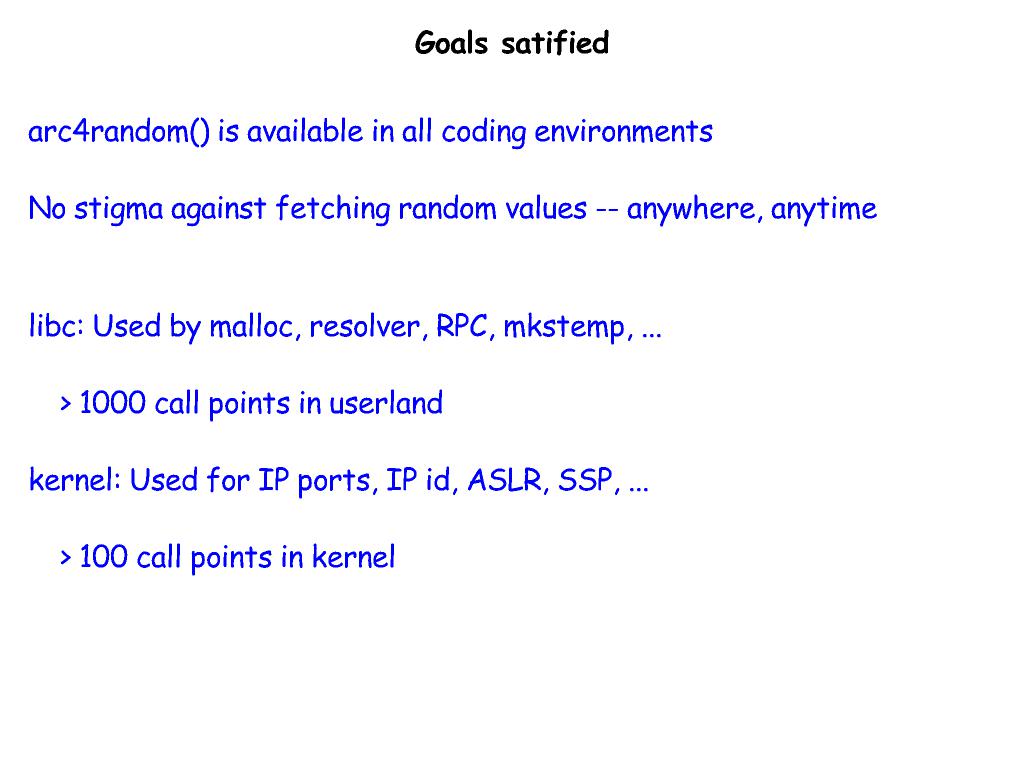 Goals satified

arc4random() is available in all coding environments

No stigma against fetching random values -- anywhere, anytime

libc: Used by malloc, resolver, RPC, mkstemp, ...

> 1000 call points in userland

kernel: Used for IP ports, IP id, ASLR, SSP, ...

> 100 call points in kernel